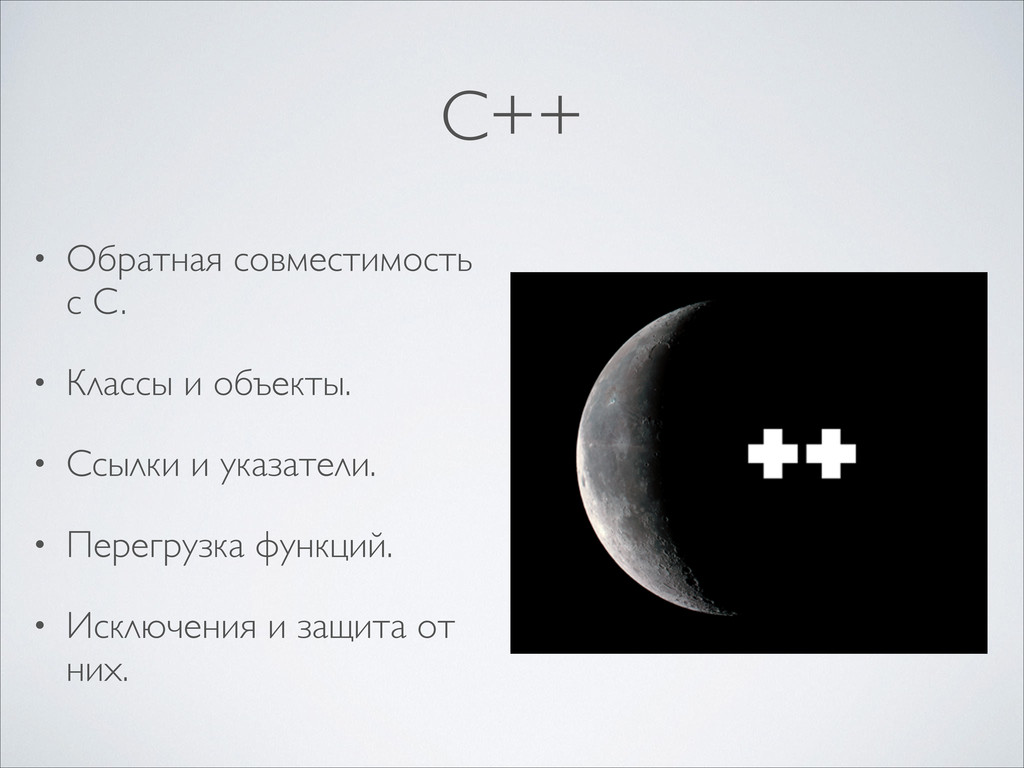 C++

• Обратная совместимость с С.

• Классы и объекты.

• Ссылки и указатели.

• Перегрузка функций.

• Исключения и защита от них.

++